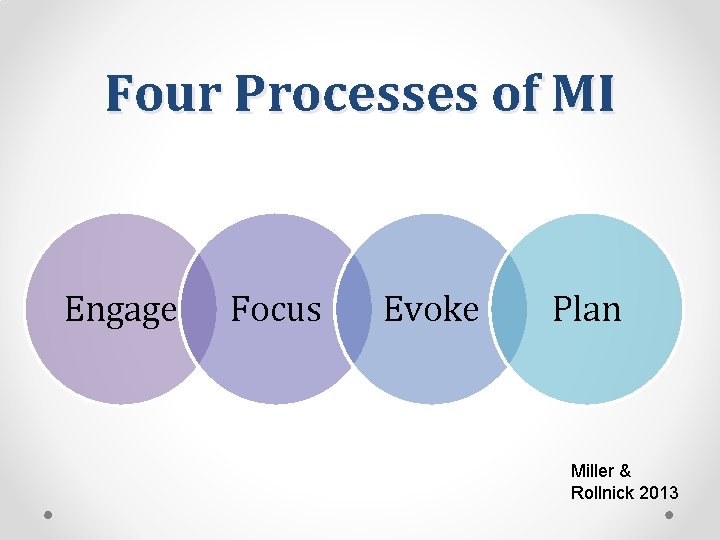 Four Processes of MI

Engage

Focus

Evoke

Plan

Miller & Rollnick 2013